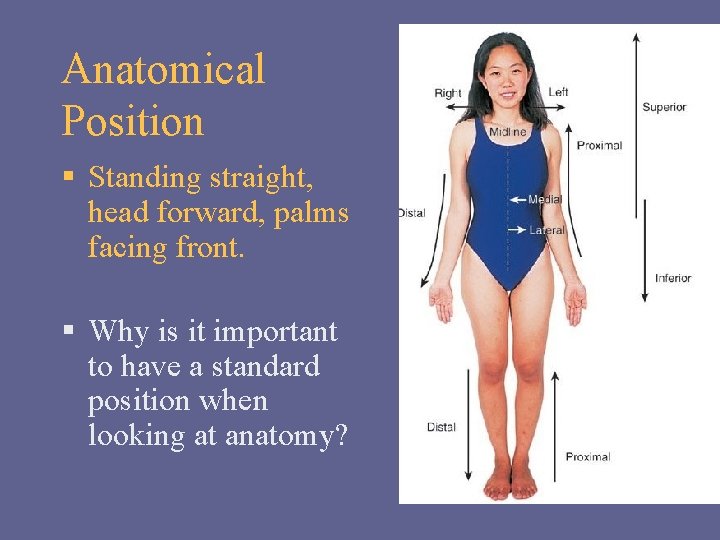 Anatomical Position

▪ Standing straight, head forward, palms facing front.

▪ Why is it important to have a standard position when looking at anatomy?

Right
Left
Superior
Midline
Proximal
Distal
Medial
Lateral
Inferior
Distal
Proximal